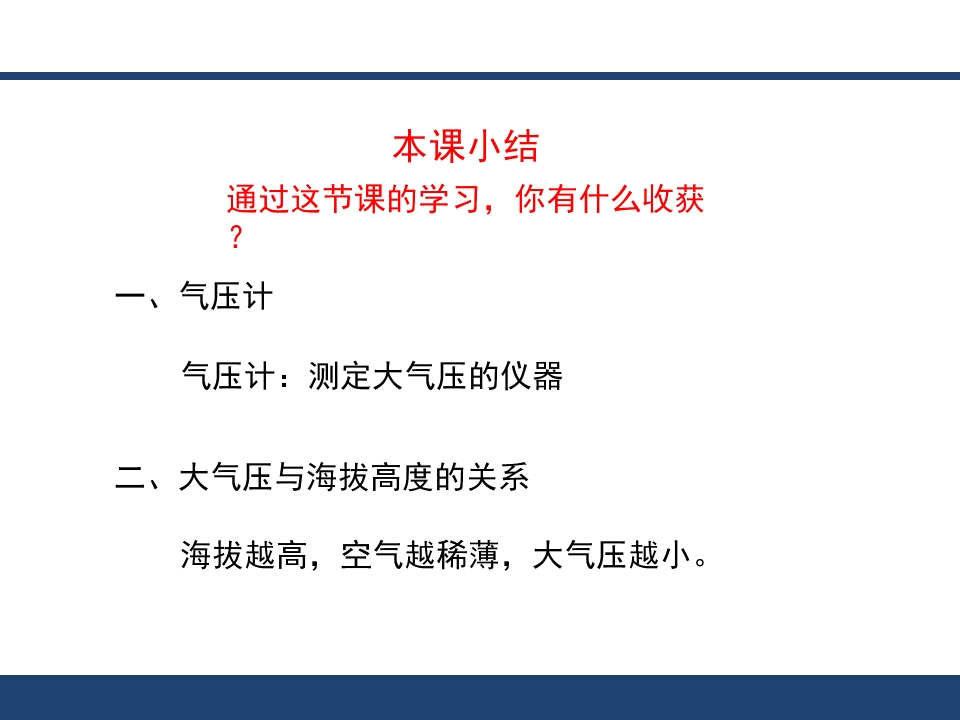 本课小结

通过这节课的学习，你有什么收获？

一、气压计

气压计：测定大气压的仪器

二、大气压与海拔高度的关系

海拔越高，空气越稀薄，大气压越小。